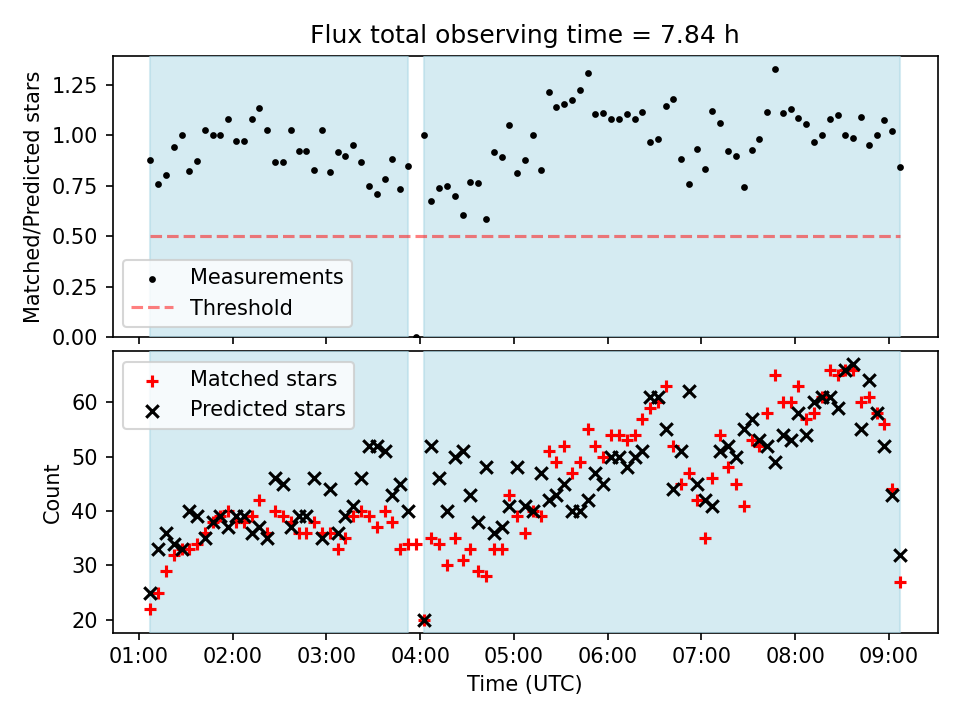 Flux total observing time = 7.84 h

Matched/Predicted stars

1.25
1.00
0.75
0.50
0.25
0.00

Measurements
Threshold

Matched stars
Predicted stars

Count

60
50
40
30
20

01:00 02:00 03:00 04:00 05:00 06:00 07:00 08:00 09:00

Time (UTC)